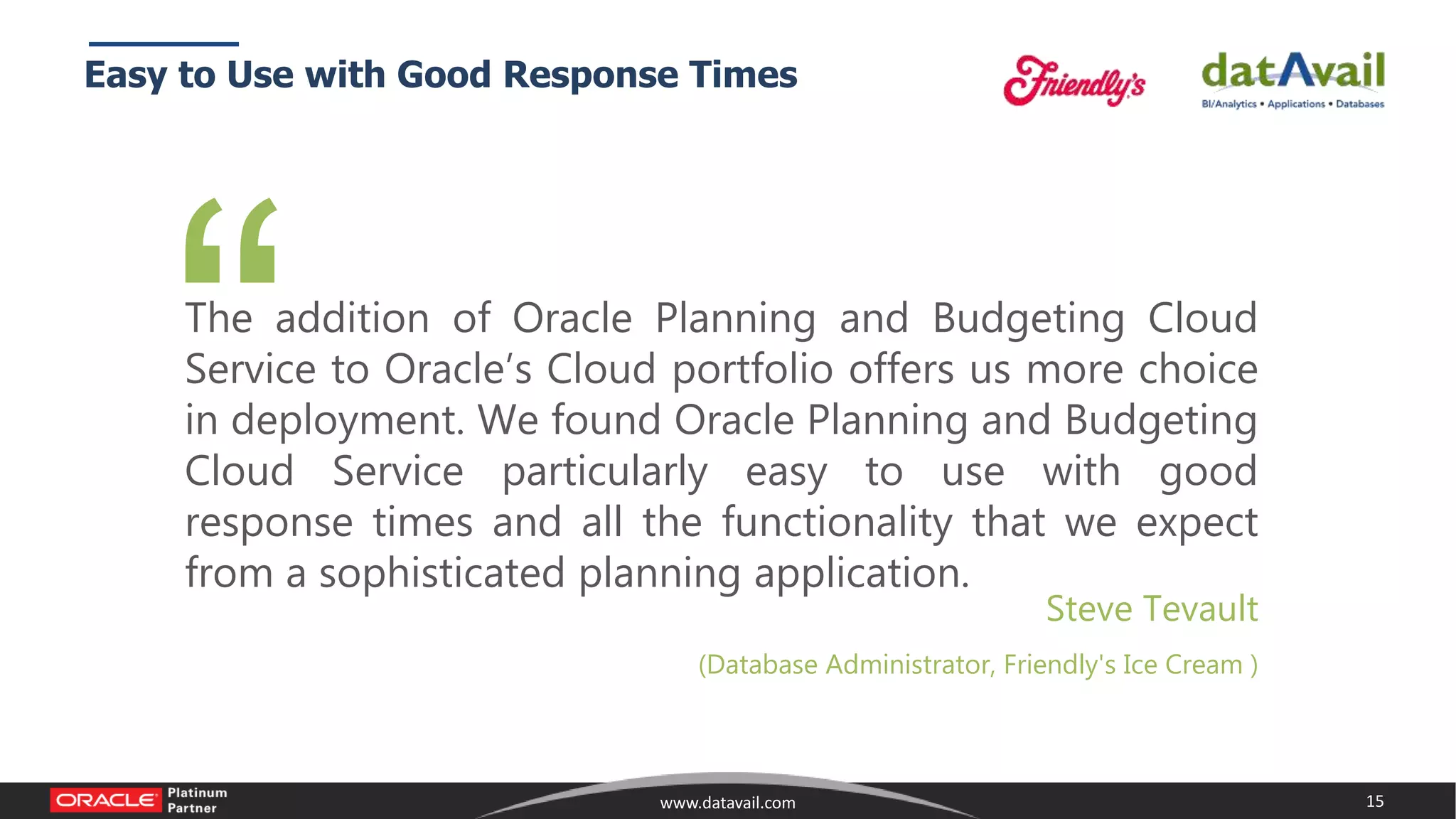 Easy to Use with Good Response Times

Friendly's

datAvail
BI/Analytics • Applications • Databases

“

The addition of Oracle Planning and Budgeting Cloud Service to Oracle’s Cloud portfolio offers us more choice in deployment. We found Oracle Planning and Budgeting Cloud Service particularly easy to use with good response times and all the functionality that we expect from a sophisticated planning application.

Steve Tevault

(Database Administrator, Friendly's Ice Cream )

ORACLE Platinum Partner

www.datavail.com

15